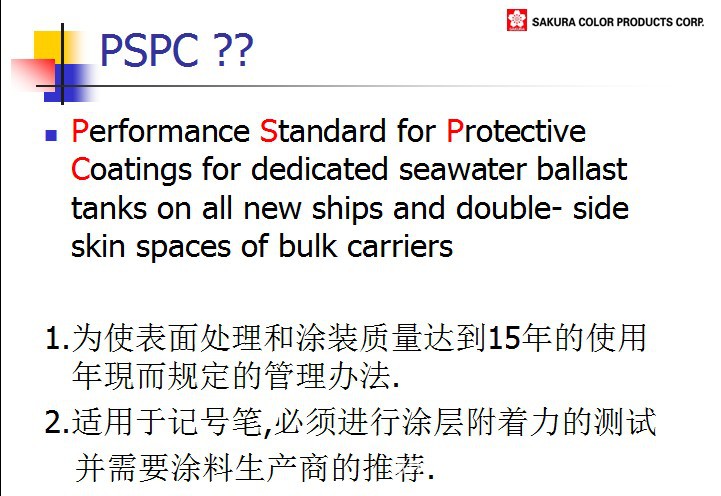 SAKURA COLOR PRODUCTS CORP.

PSPC ??

Performance Standard for Protective Coatings for dedicated seawater ballast tanks on all new ships and double- side skin spaces of bulk carriers

1.为使表面处理和涂装质量达到15年的使用年現而规定的管理办法.

2.适用于记号笔,必须进行涂层附着力的测试并需要涂料生产商的推荐.